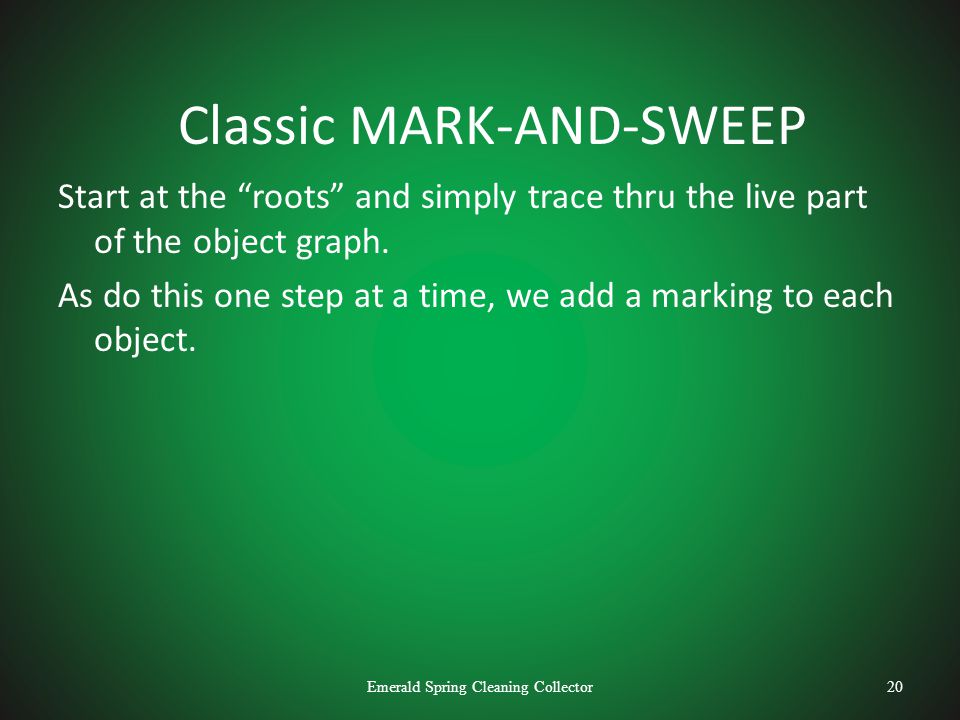 Classic MARK-AND-SWEEP

Start at the “roots” and simply trace thru the live part of the object graph.

As do this one step at a time, we add a marking to each object.

Emerald Spring Cleaning Collector

20